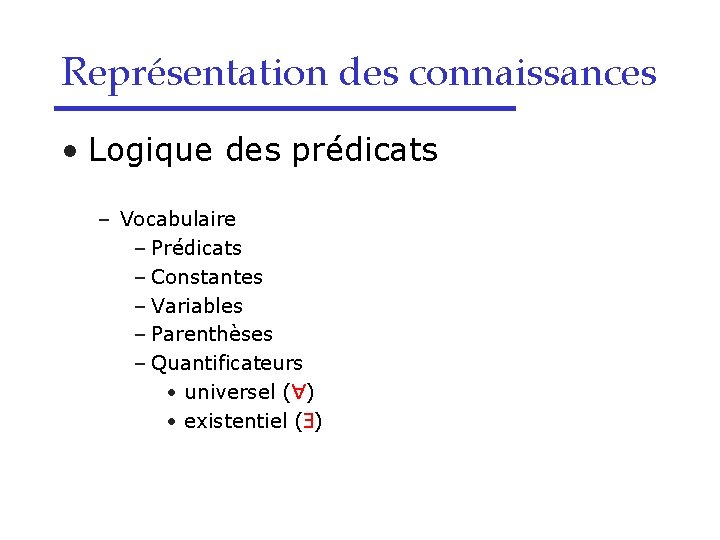 Représentation des connaissances

• Logique des prédicats

– Vocabulaire
– Prédicats
– Constantes
– Variables
– Parenthèses
– Quantificateurs
• universel ($\forall$)
• existentiel ($\exists$)